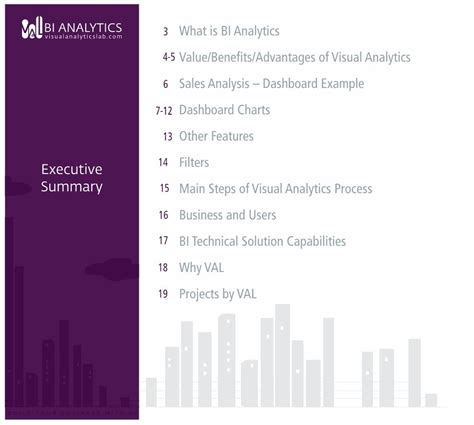 VAL BI ANALYTICS
visualanalyticslab.com

Executive Summary

3 What is BI Analytics

4-5 Value/Benefits/Advantages of Visual Analytics

6 Sales Analysis – Dashboard Example

7-12 Dashboard Charts

13 Other Features

14 Filters

15 Main Steps of Visual Analytics Process

16 Business and Users

17 BI Technical Solution Capabilities

18 Why VAL

19 Projects by VAL